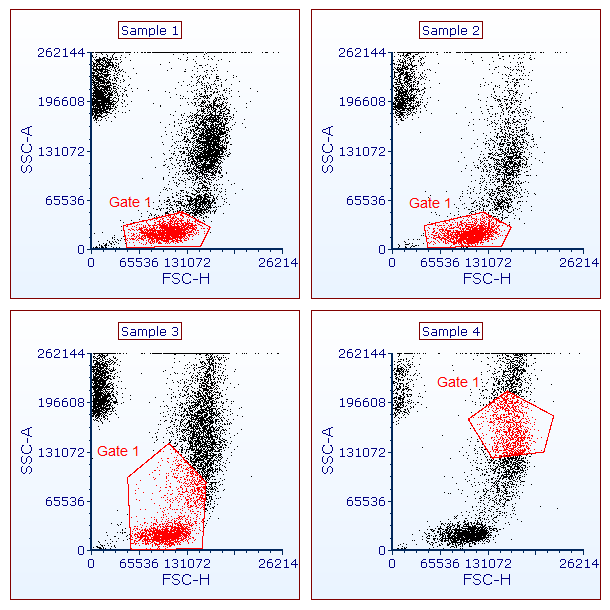 Sample 1

262144
196608
131072
65536
0
SSC-A
Gate 1
0
65536
131072
26214
FSC-H

Sample 2

262144
196608
131072
65536
0
SSC-A
Gate 1
0
65536
131072
26214
FSC-H

Sample 3

262144
196608
131072
65536
0
SSC-A
Gate 1
0
65536
131072
26214
FSC-H

Sample 4

262144
196608
131072
65536
0
SSC-A
Gate 1
0
65536
131072
26214
FSC-H